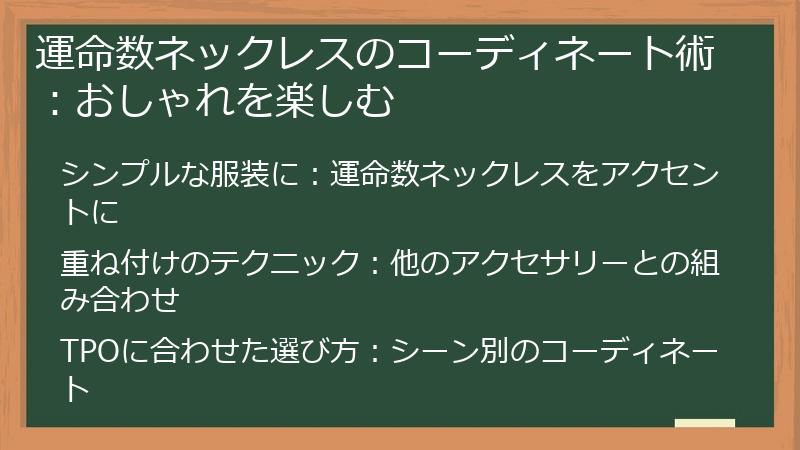 運命数ネックレスのコーディネート術：おしゃれを楽しむ

シンプルな服装に：運命数ネックレスをアクセントに

重ね付けのテクニック：他のアクセサリーとの組み合わせ

TPOに合わせた選び方：シーン別のコーディネート